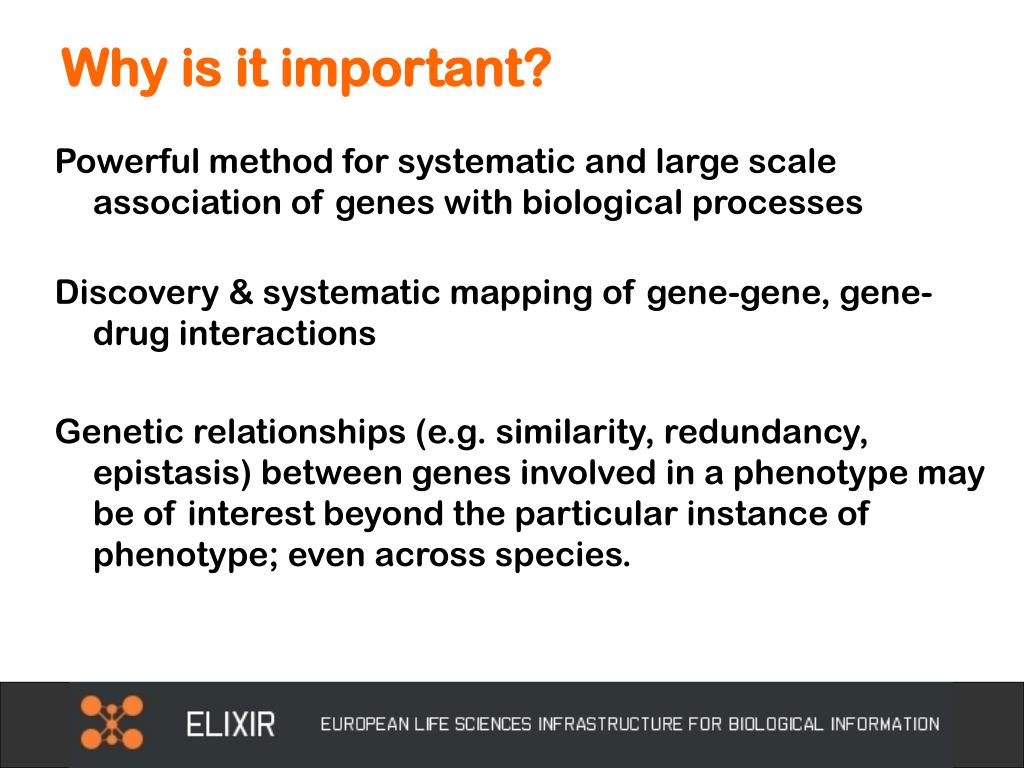 Why is it important?

Powerful method for systematic and large scale association of genes with biological processes

Discovery & systematic mapping of gene-gene, gene-drug interactions

Genetic relationships (e.g. similarity, redundancy, epistasis) between genes involved in a phenotype may be of interest beyond the particular instance of phenotype; even across species.

ELIXIR EUROPEAN LIFE SCIENCES INFRASTRUCTURE FOR BIOLOGICAL INFORMATION